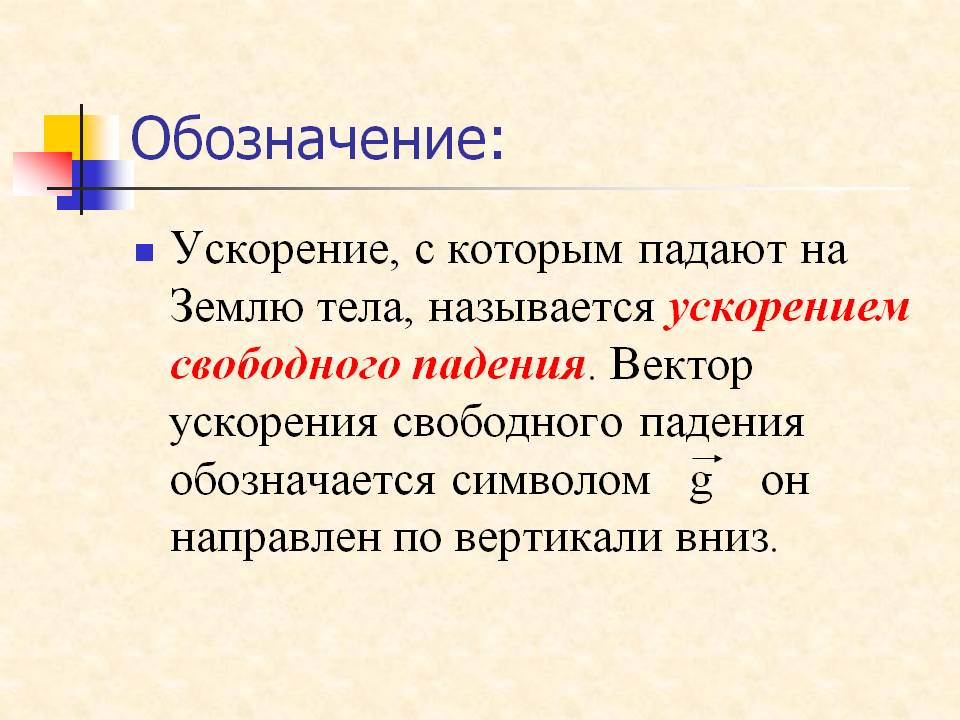 Обозначение:

Ускорение, с которым падают на Землю тела, называется ускорением свободного падения. Вектор ускорения свободного падения обозначается символом $\vec{g}$ он направлен по вертикали вниз.